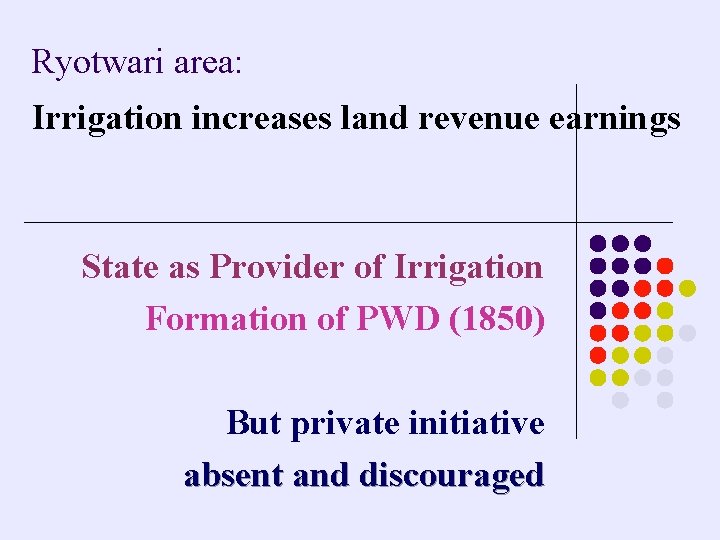 Ryotwari area:

Irrigation increases land revenue earnings

State as Provider of Irrigation

Formation of PWD (1850)

But private initiative absent and discouraged